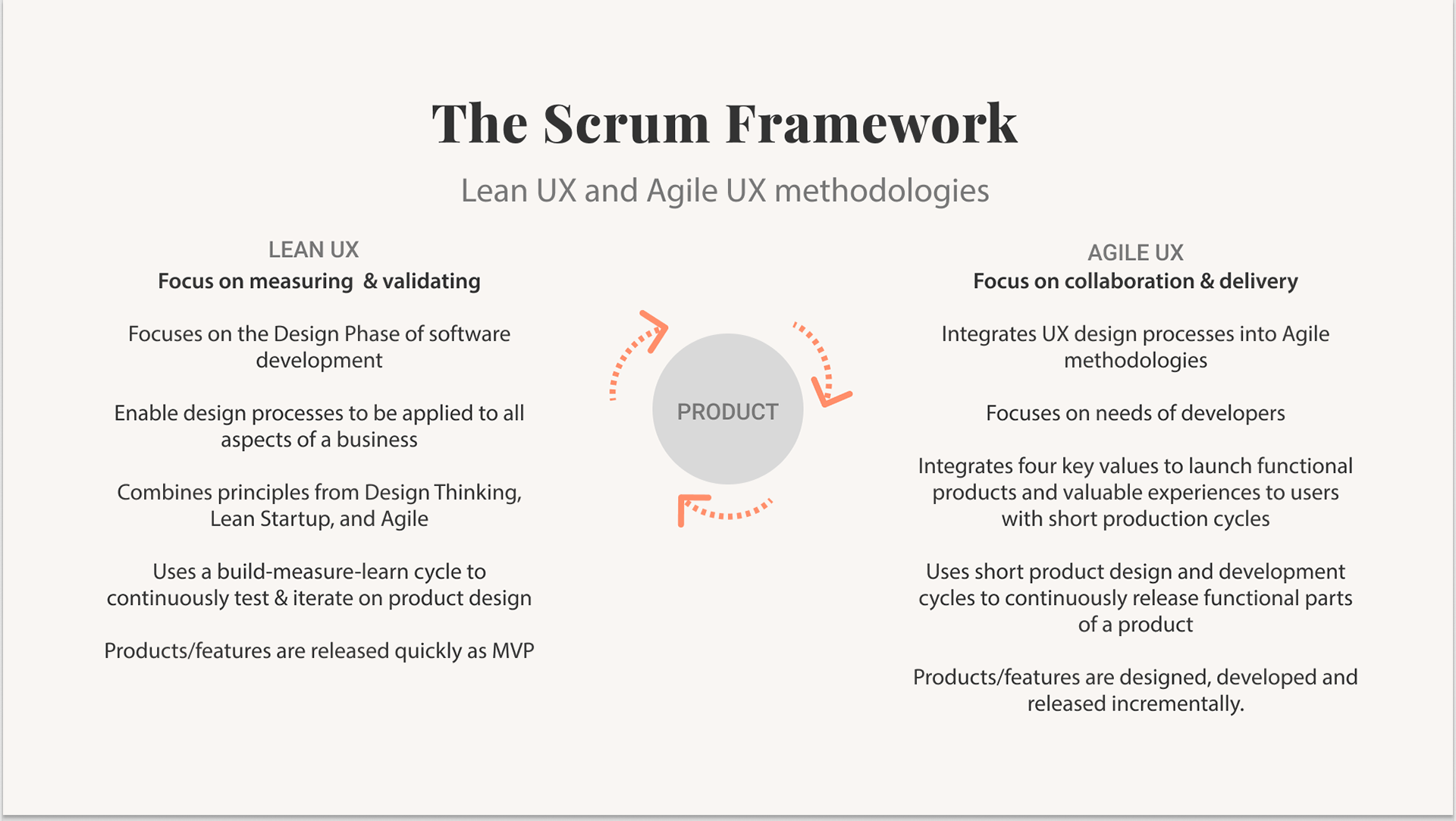 The Scrum Framework

Lean UX and Agile UX methodologies

LEAN UX
Focus on measuring & validating

Focuses on the Design Phase of software development

Enable design processes to be applied to all aspects of a business

Combines principles from Design Thinking, Lean Startup, and Agile

Uses a build-measure-learn cycle to continuously test & iterate on product design

Products/features are released quickly as MVP

PRODUCT

AGILE UX
Focus on collaboration & delivery

Integrates UX design processes into Agile methodologies

Focuses on needs of developers

Integrates four key values to launch functional products and valuable experiences to users with short production cycles

Uses short product design and development cycles to continuously release functional parts of a product

Products/features are designed, developed and released incrementally.